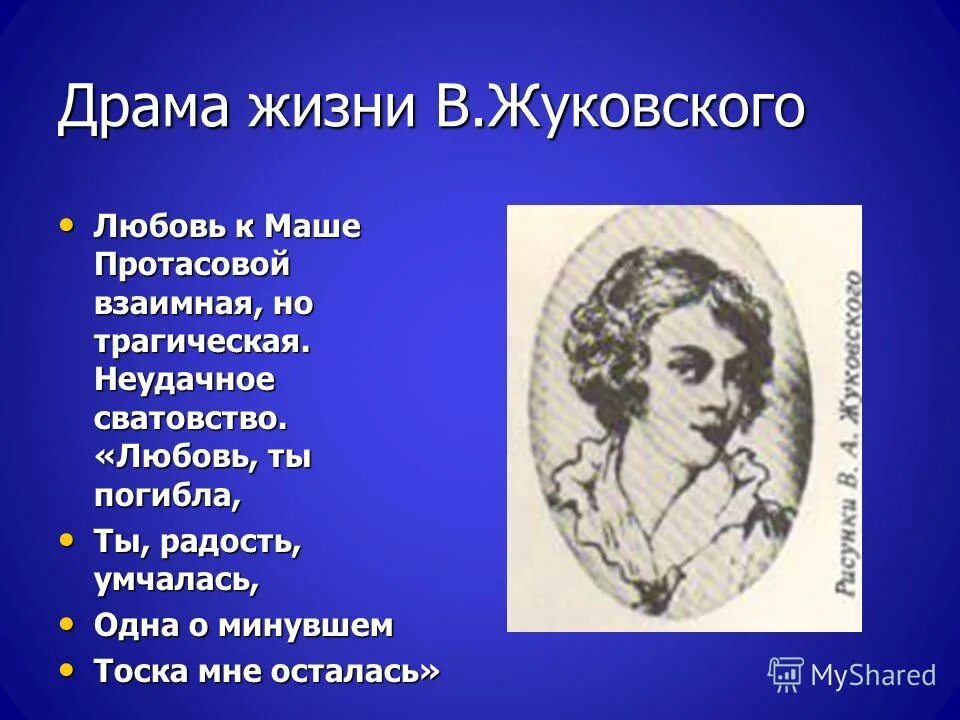 Драма жизни В.Жуковского

• Любовь к Маше Протасовой взаимная, но трагическая. Неудачное сватовство. «Любовь, ты погибла,
• Ты, радость, умчалась,
• Одна о минувшем
• Тоска мне осталась»

Рисунки В. А. Жуковского

MyShared